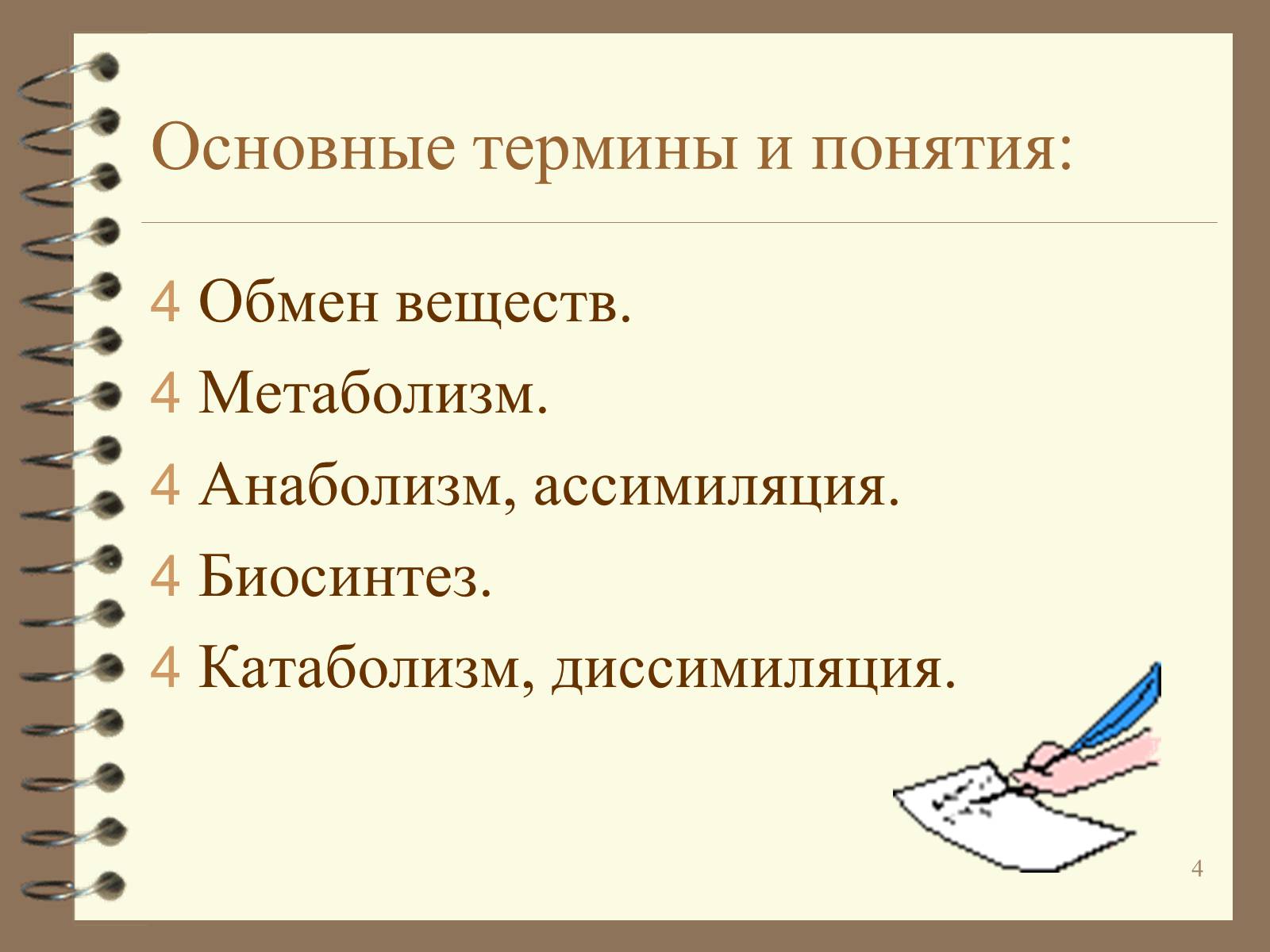 Основные термины и понятия:

4 Обмен веществ.
4 Метаболизм.
4 Анаболизм, ассимиляция.
4 Биосинтез.
4 Катаболизм, диссимиляция.

4